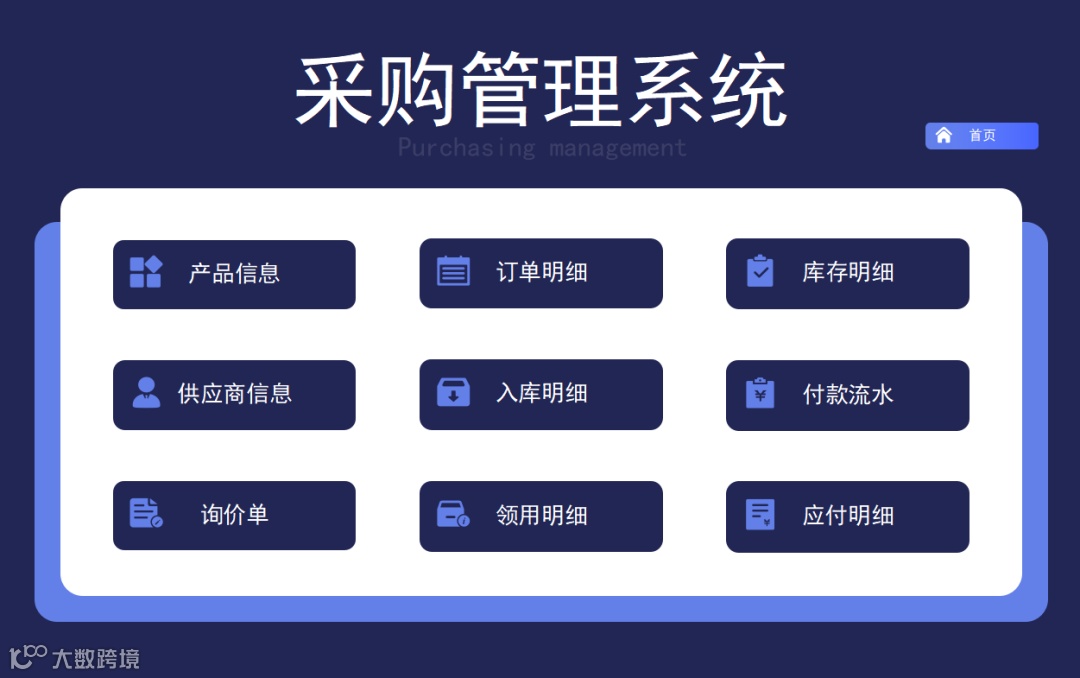 采购管理系统

Purchasing management

首页

产品信息

订单明细

库存明细

供应商信息

入库明细

付款流水

询价单

领用明细

应付明细

大数跨境